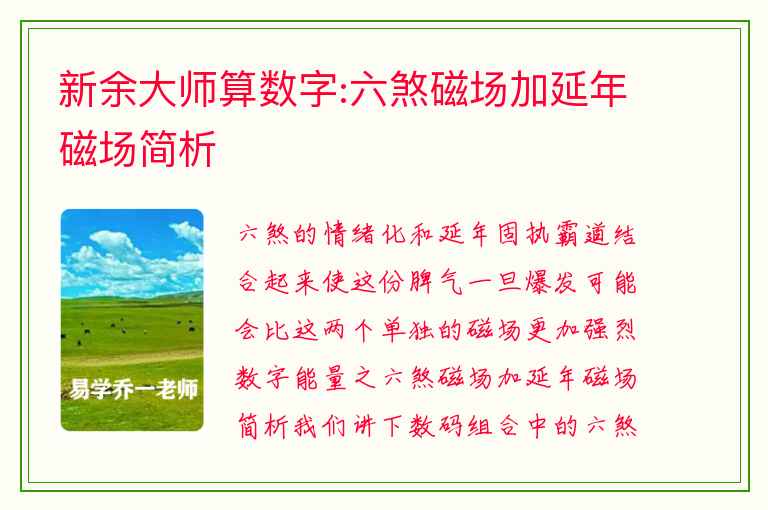 新余大师算数字:六煞磁场加延年磁场简析

易学乔一老师

六煞的情绪化和延年固执霸道结合起来使这份脾气一旦爆发可能会比这两个单独的磁场更加强烈数字能量之六煞磁场加延年磁场简析我们讲下数码组合中的六煞